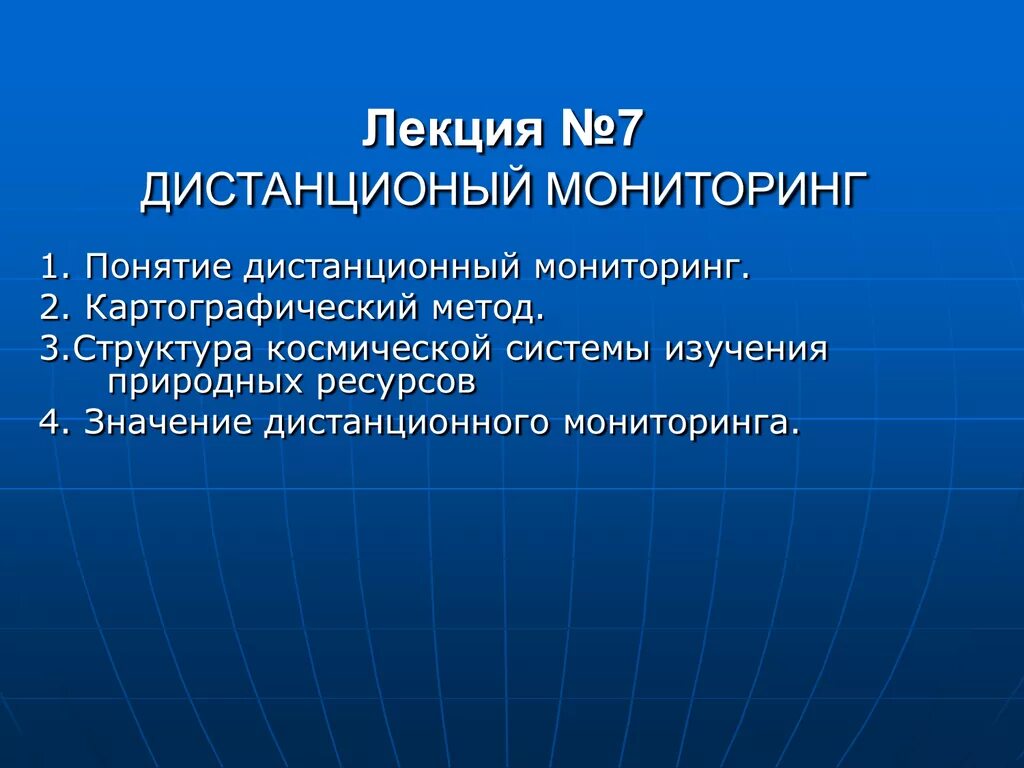 Лекция №7
ДИСТАНЦИОНЫЙ МОНИТОРИНГ

1. Понятие дистанционный мониторинг.
2. Картографический метод.
3.Структура космической системы изучения природных ресурсов
4. Значение дистанционного мониторинга.